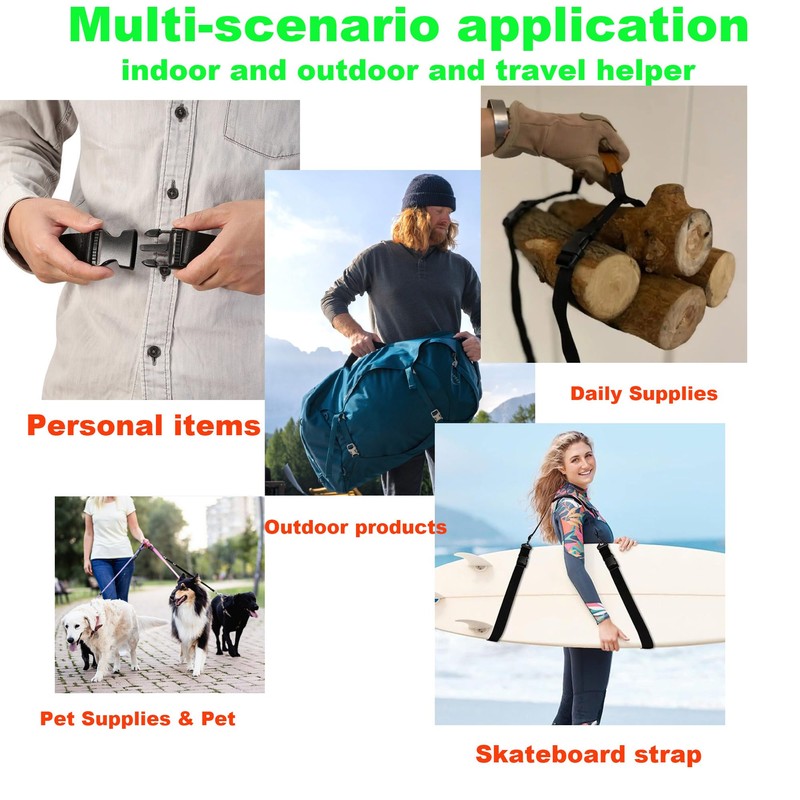 Multi-scenario application
indoor and outdoor and travel helper

Daily Supplies

Personal items

Outdoor products

Pet Supplies & Pet

Skateboard strap